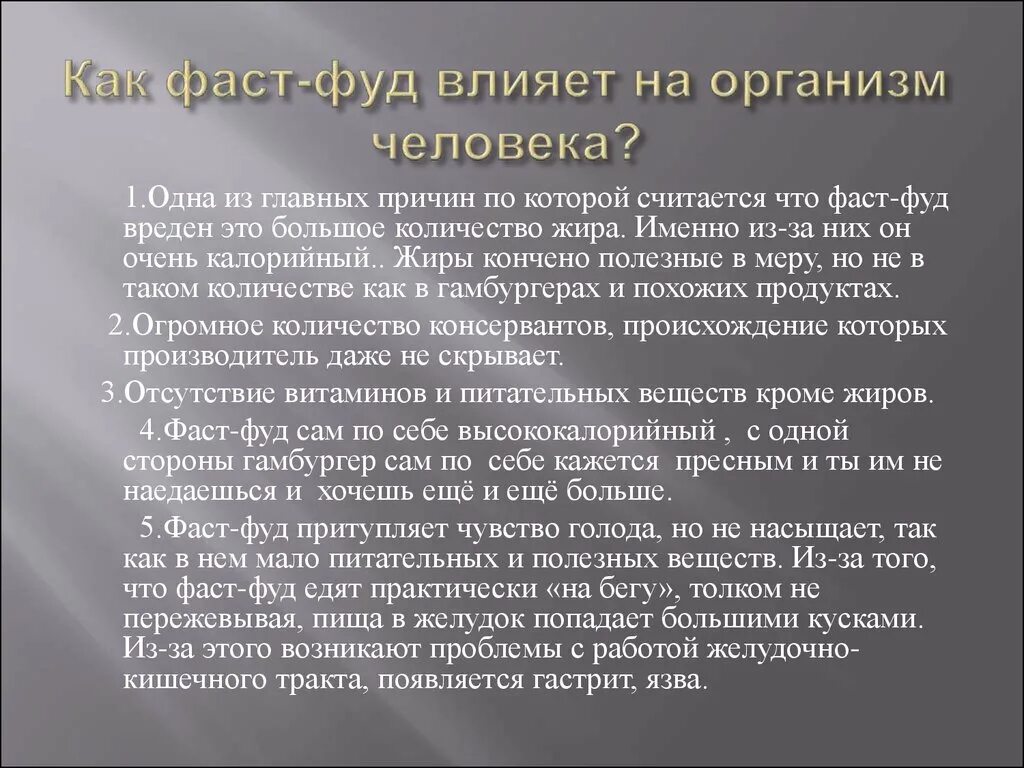 Как фаст-фуд влияет на организм человека?

1.Одна из главных причин по которой считается что фаст-фуд вреден это большое количество жира. Именно из-за них он очень калорийный.. Жиры кончено полезные в меру, но не в таком количестве как в гамбургерах и похожих продуктах.

2.Огромное количество консервантов, происхождение которых производитель даже не скрывает.

3.Отсутствие витаминов и питательных веществ кроме жиров.

4.Фаст-фуд сам по себе высококалорийный , с одной стороны гамбургер сам по себе кажется пресным и ты им не наедаешься и хочешь ещё и ещё больше.

5.Фаст-фуд притупляет чувство голода, но не насыщает, так как в нем мало питательных и полезных веществ. Из-за того, что фаст-фуд едят практически «на бегу», толком не пережевывая, пища в желудок попадает большими кусками. Из-за этого возникают проблемы с работой желудочно-кишечного тракта, появляется гастрит, язва.